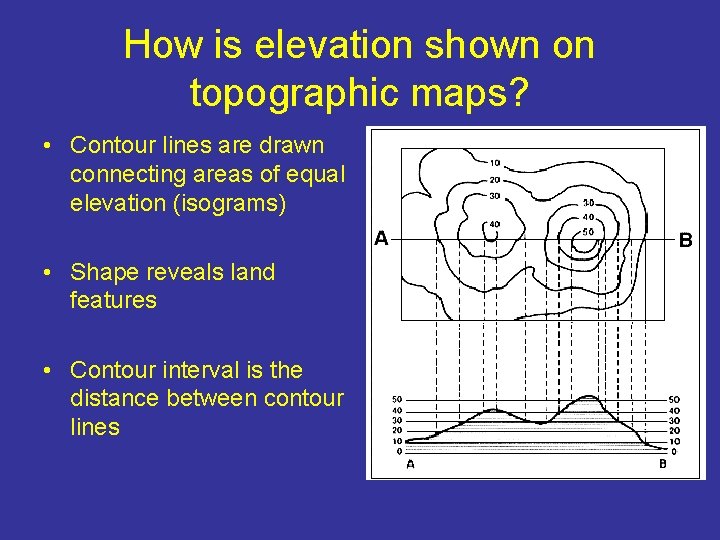 How is elevation shown on topographic maps?

• Contour lines are drawn connecting areas of equal elevation (isograms)

• Shape reveals land features

• Contour interval is the distance between contour lines

10
20
30
40
30
40
50
A
B

50
40
30
20
10
0
50
40
30
20
10
0
A
B